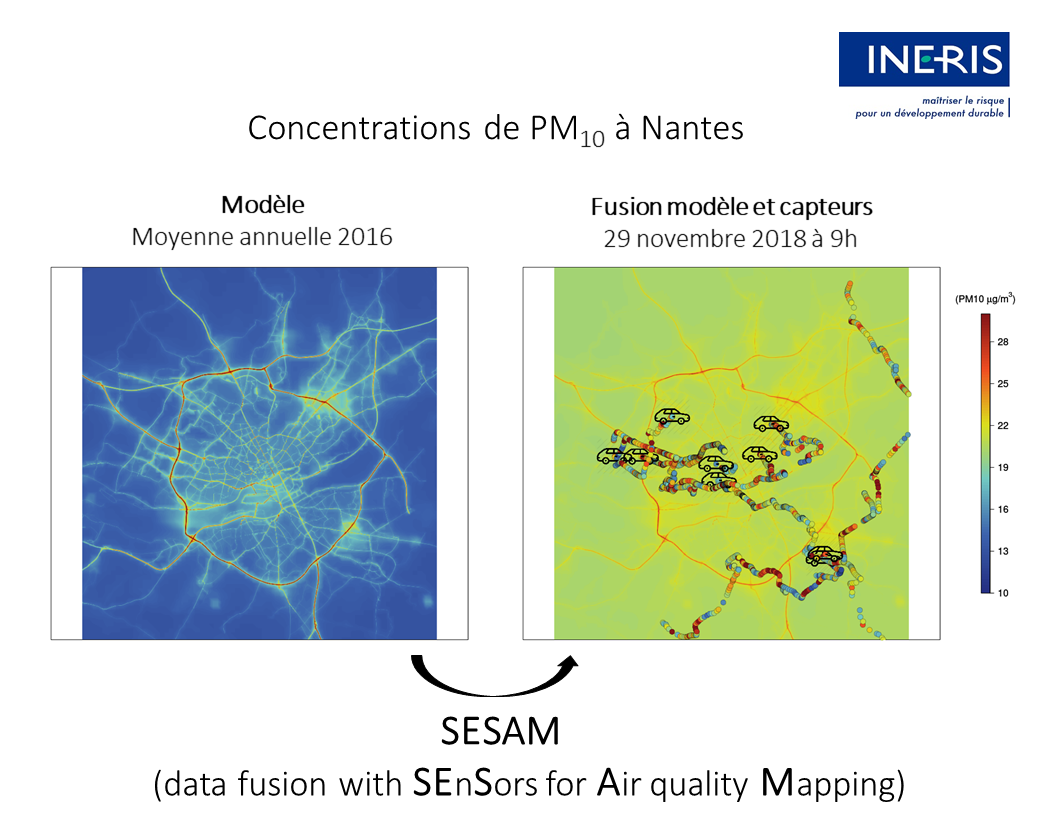 INERIS
maîtriser le risque
pour un développement durable

Concentrations de $PM_{10}$ à Nantes

Modèle
Moyenne annuelle 2016

Fusion modèle et capteurs
29 novembre 2018 à 9h

(PM10 $\mu g/m^3$)
28
25
22
19
16
13
10

SESAM
(data fusion with SEnSors for Air quality Mapping)